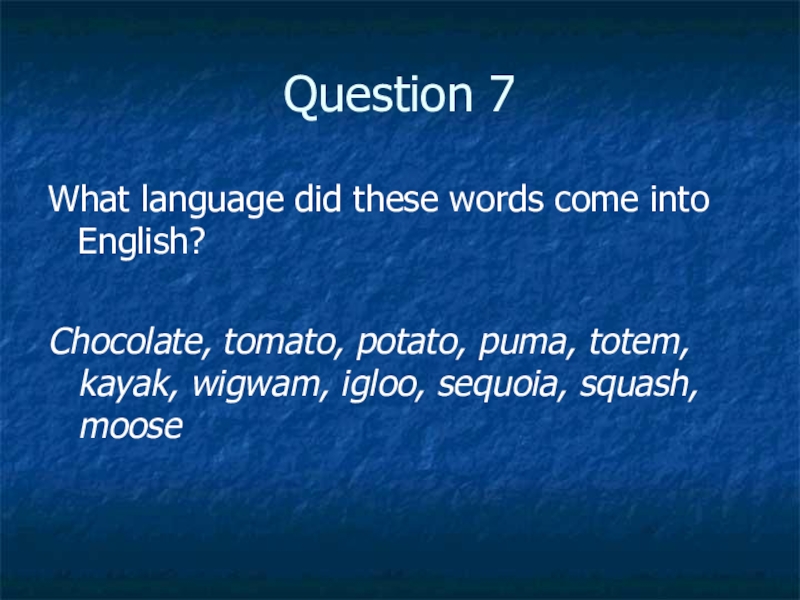 Question 7

What language did these words come into English?

Chocolate, tomato, potato, puma, totem, kayak, wigwam, igloo, sequoia, squash, moose